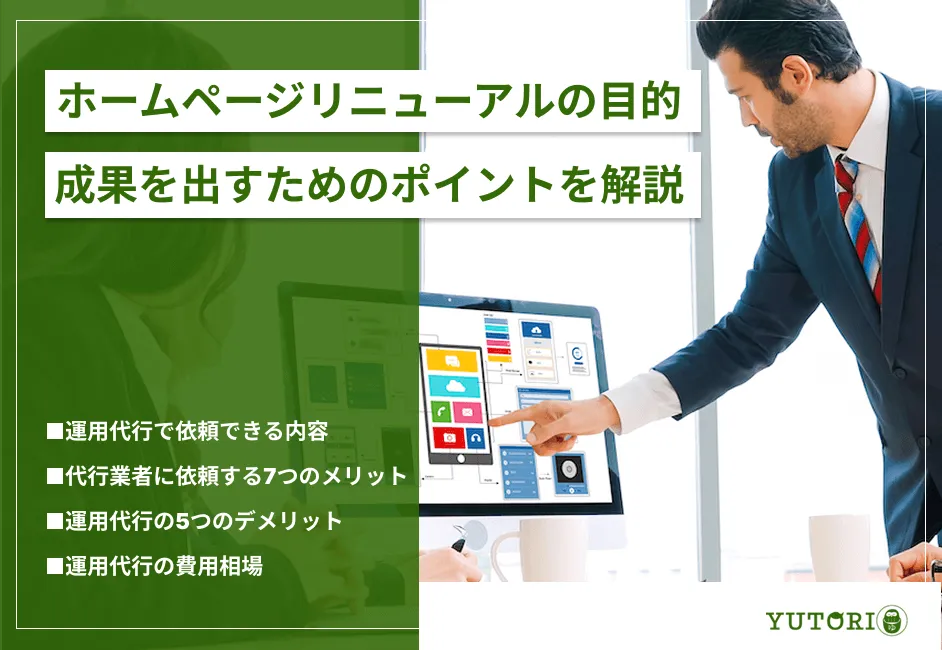 ホームページリニューアルの目的

成果を出すためのポイントを解説

■運用代行で依頼できる内容

■代行業者に依頼する7つのメリット

■運用代行の5つのデメリット

■運用代行の費用相場

YUTORI